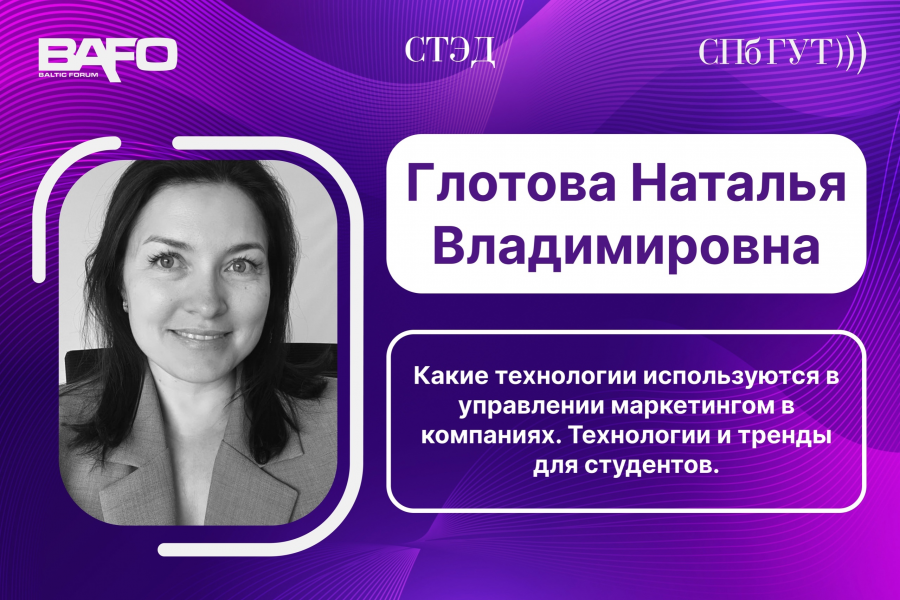 BAFO
BALTIC FORUM

СТЭД

СПбГУТ)))

Глотова Наталья Владимировна

Какие технологии используются в управлении маркетингом в компаниях. Технологии и тренды для студентов.